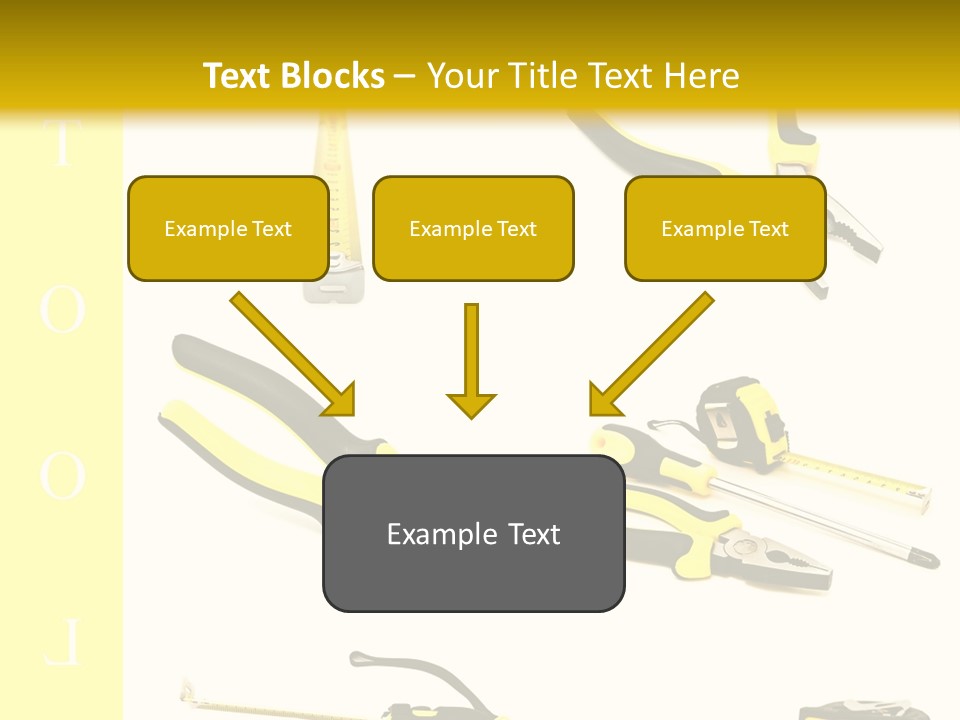 Text Blocks – Your Title Text Here

T
O
O
L

Example Text

Example Text

Example Text

Example Text